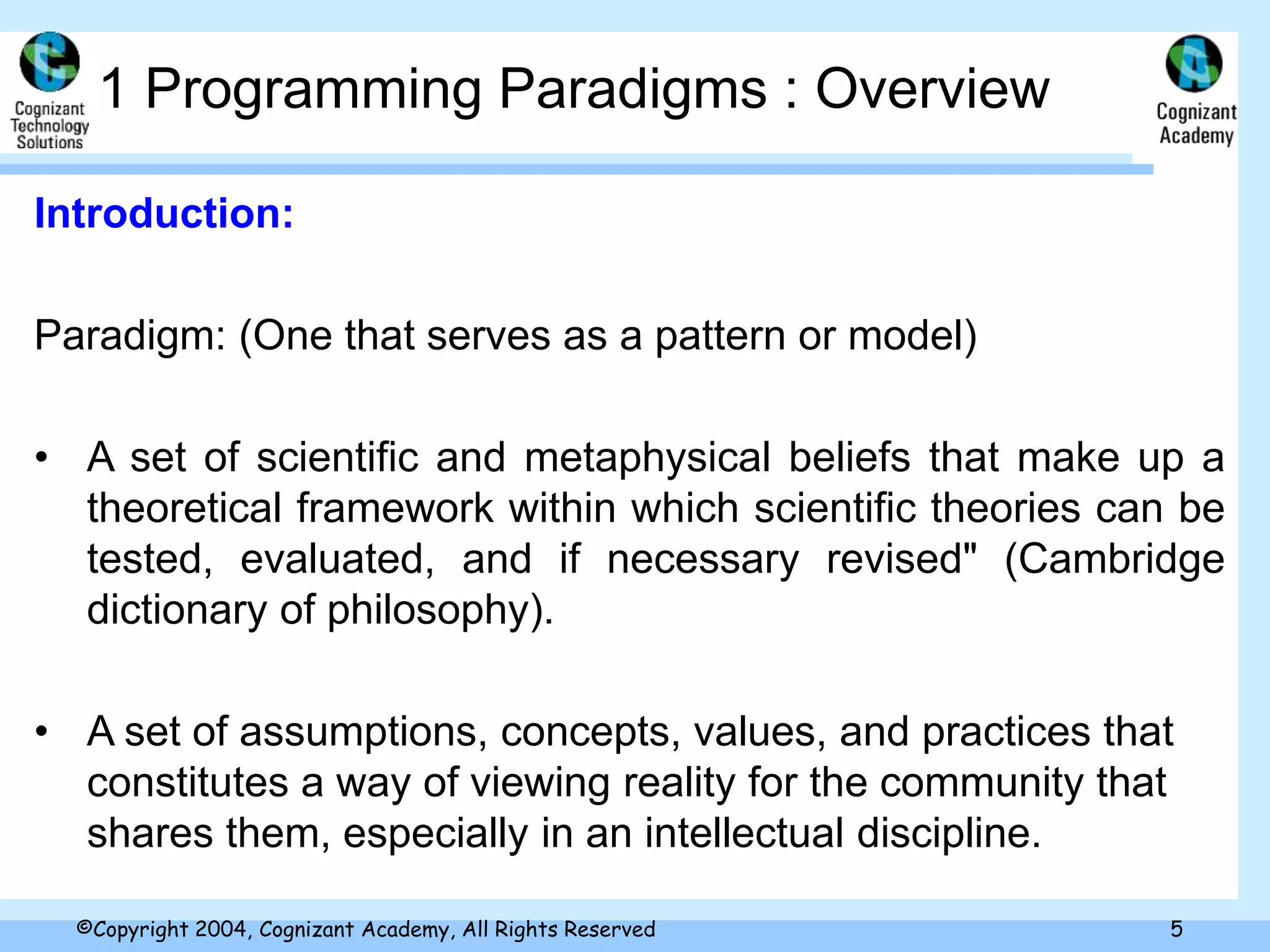 Cognizant Technology Solutions

1 Programming Paradigms : Overview

Cognizant Academy

Introduction:

Paradigm: (One that serves as a pattern or model)

• A set of scientific and metaphysical beliefs that make up a theoretical framework within which scientific theories can be tested, evaluated, and if necessary revised" (Cambridge dictionary of philosophy).

• A set of assumptions, concepts, values, and practices that constitutes a way of viewing reality for the community that shares them, especially in an intellectual discipline.

©Copyright 2004, Cognizant Academy, All Rights Reserved

5